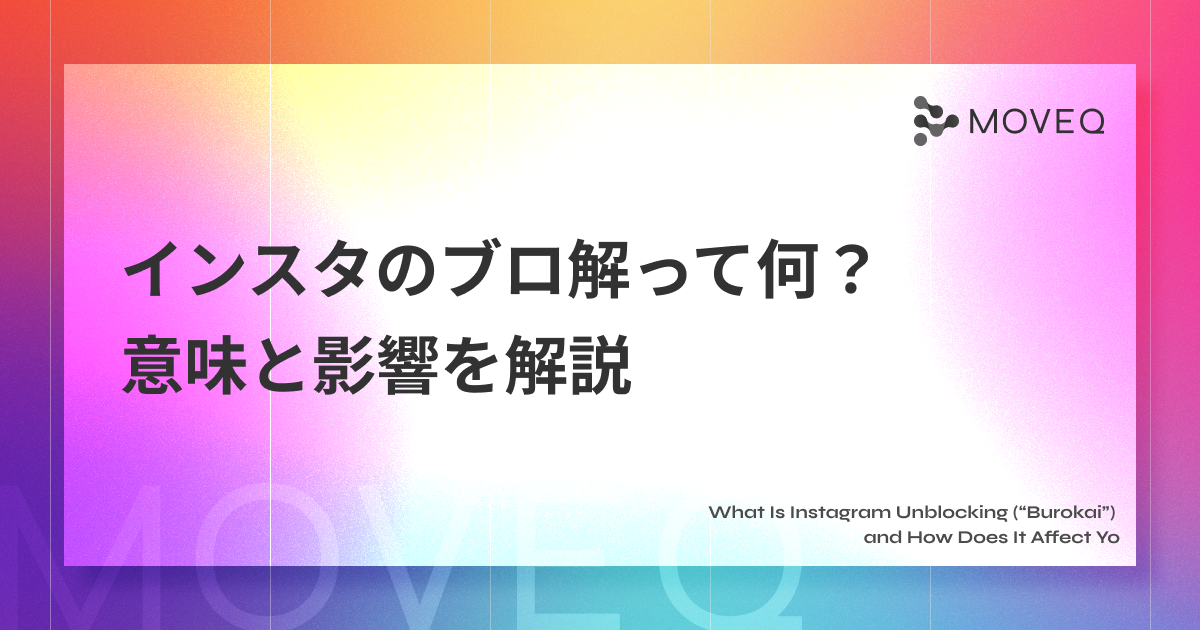 MOVEQ

インスタのブロ解って何？
意味と影響を解説

What Is Instagram Unblocking (“Burokai”)
and How Does It Affect Yo

MOVEQ